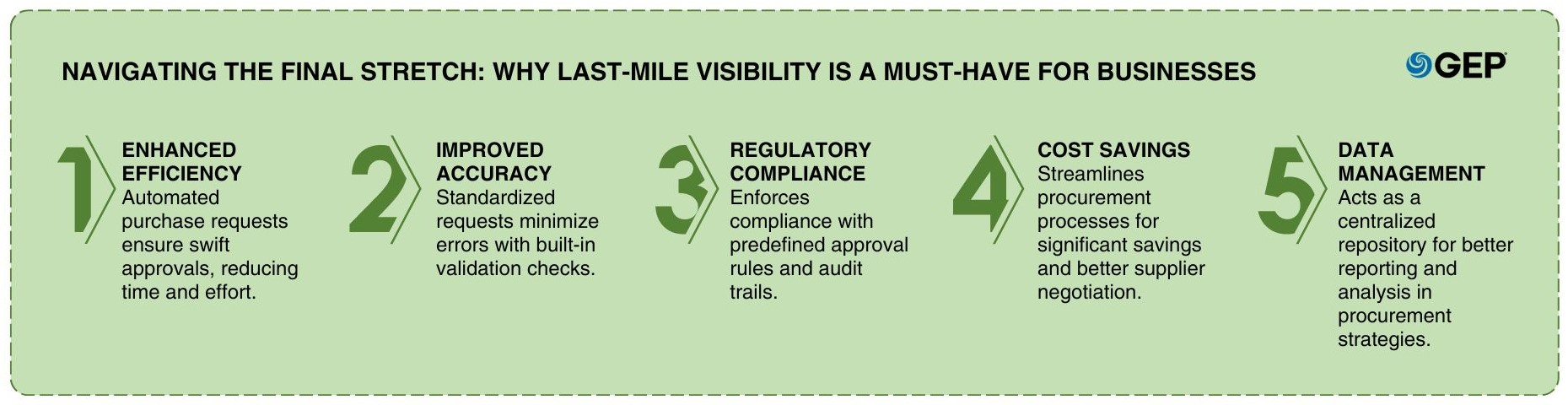 NAVIGATING THE FINAL STRETCH: WHY LAST-MILE VISIBILITY IS A MUST-HAVE FOR BUSINESSES

GEP

1

ENHANCED EFFICIENCY
Automated purchase requests ensure swift approvals, reducing time and effort.

2

IMPROVED ACCURACY
Standardized requests minimize errors with built-in validation checks.

3

REGULATORY COMPLIANCE
Enforces compliance with predefined approval rules and audit trails.

4

COST SAVINGS
Streamlines procurement processes for significant savings and better supplier negotiation.

5

DATA MANAGEMENT
Acts as a centralized repository for better reporting and analysis in procurement strategies.